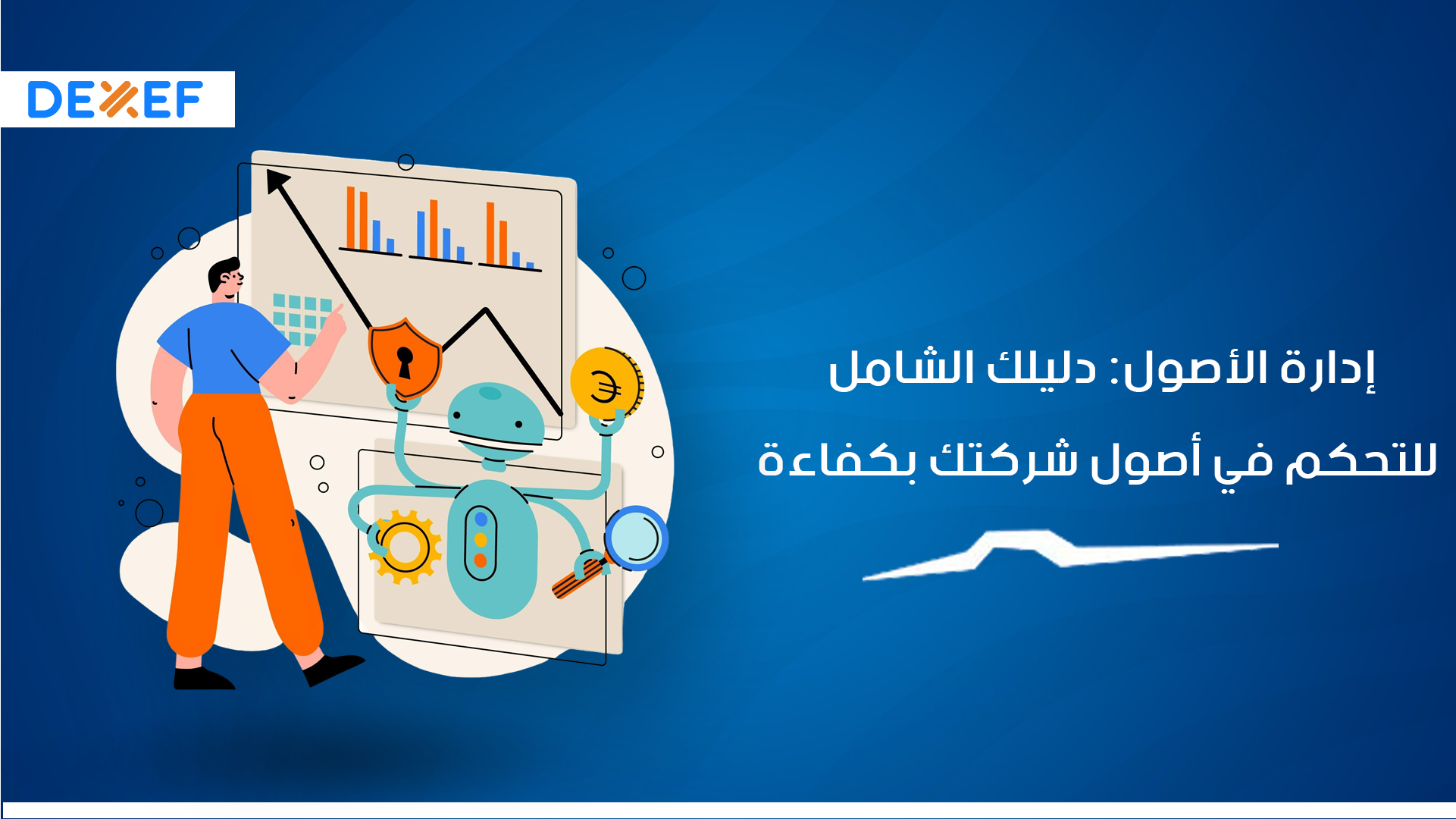 DEXEF

إدارة الأصول: دليلك الشامل للتحكم في أصول شركتك بكفاءة